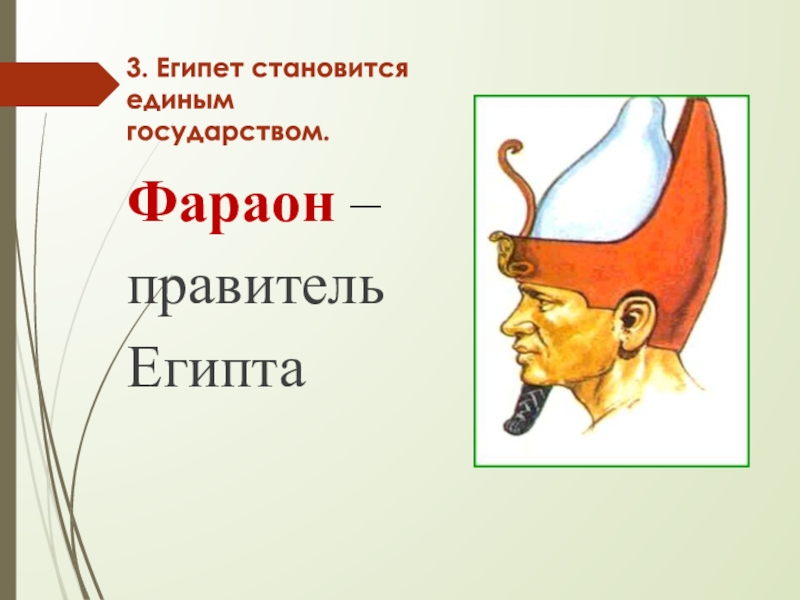 3. Египет становится единым государством.

Фараон – правитель Египта